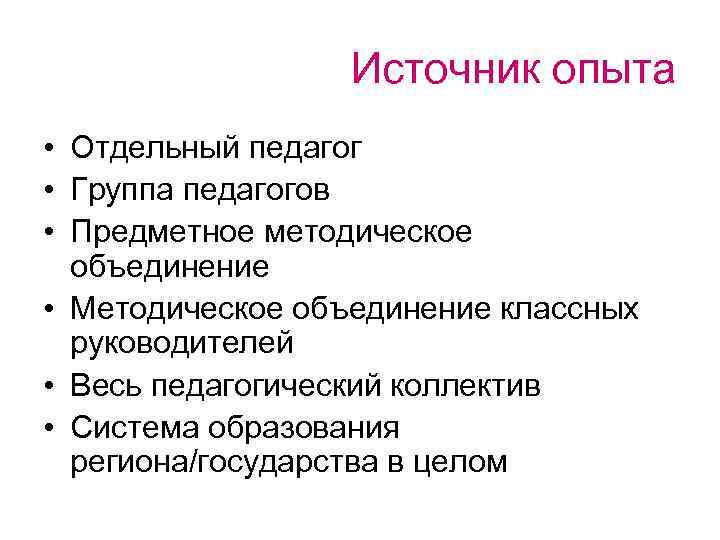 Источник опыта

• Отдельный педагог
• Группа педагогов
• Предметное методическое объединение
• Методическое объединение классных руководителей
• Весь педагогический коллектив
• Система образования региона/государства в целом